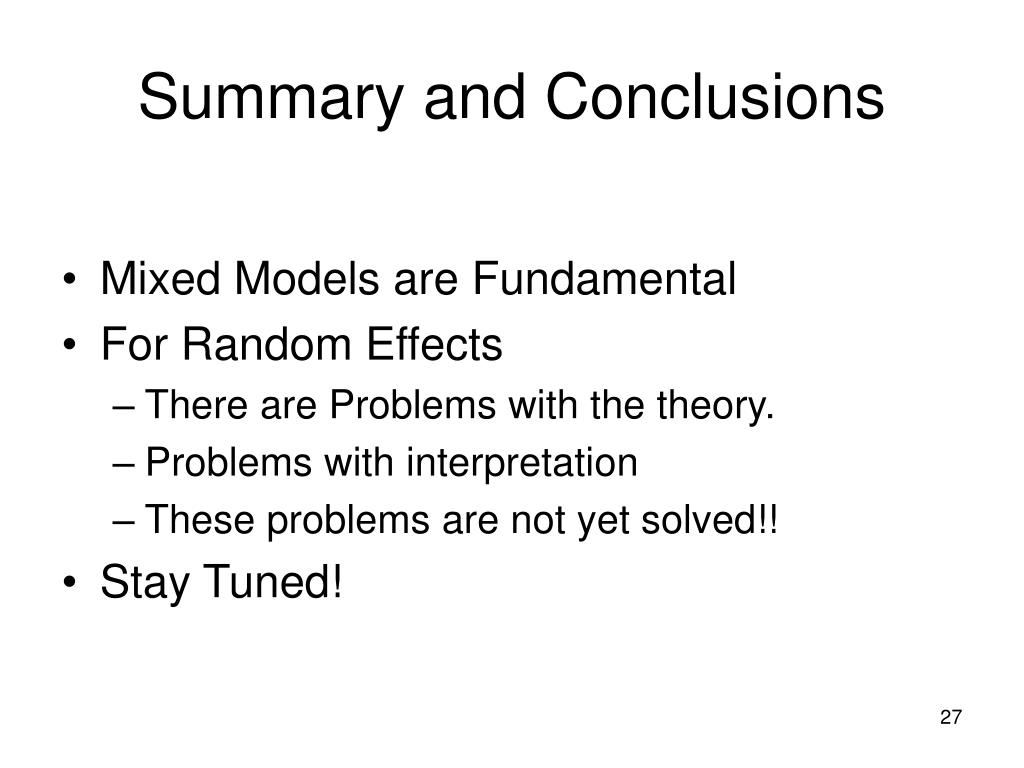 Summary and Conclusions

• Mixed Models are Fundamental
• For Random Effects
– There are Problems with the theory.
– Problems with interpretation
– These problems are not yet solved!!
• Stay Tuned!

27